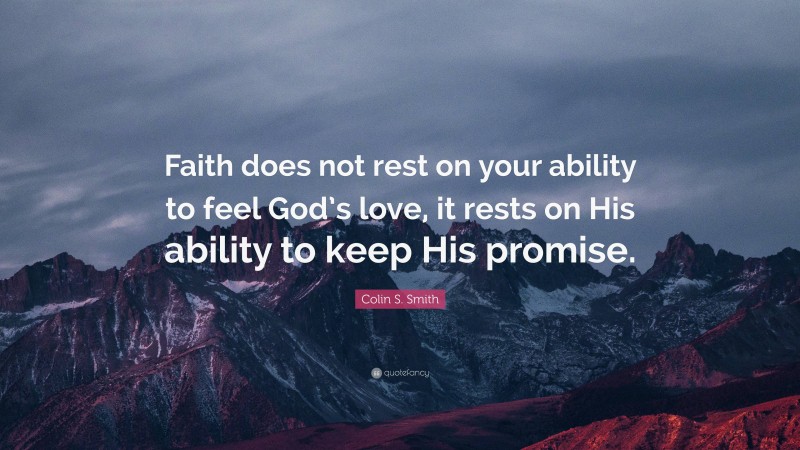 Faith does not rest on your ability to feel God's love, it rests on His ability to keep His promise.

Colin S. Smith

quotefancy